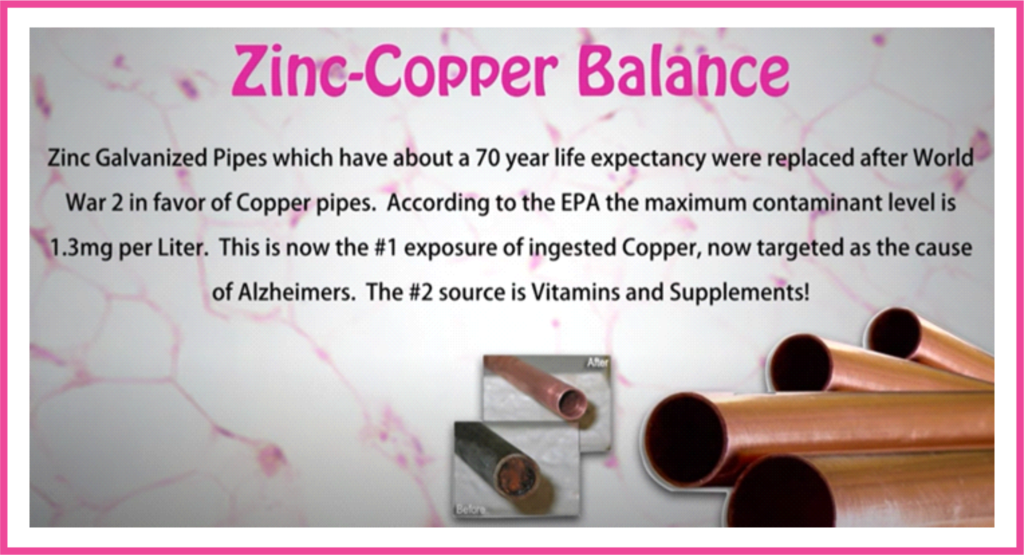 Zinc-Copper Balance

Zinc Galvanized Pipes which have about a 70 year life expectancy were replaced after World War 2 in favor of Copper pipes. According to the EPA the maximum contaminant level is 1.3mg per Liter. This is now the #1 exposure of ingested Copper, now targeted as the cause of Alzheimers. The #2 source is Vitamins and Supplements!

After

Before